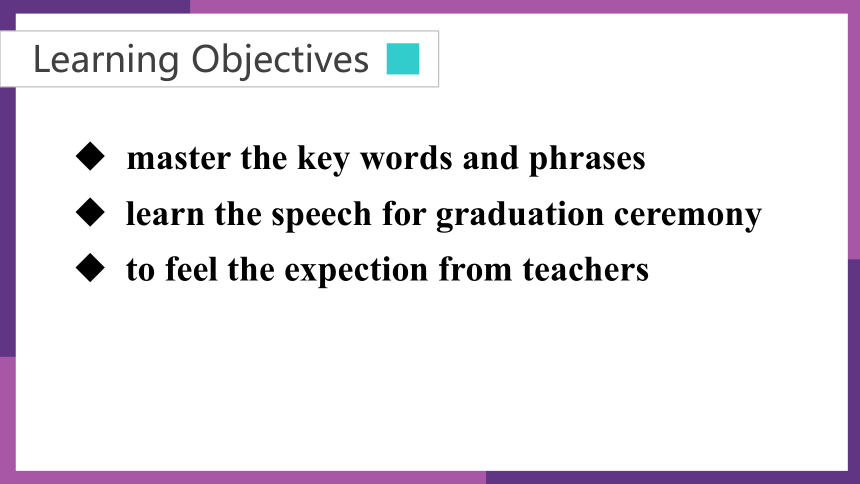 Learning Objectives

◆ master the key words and phrases

◆ learn the speech for graduation ceremony

◆ to feel the expection from teachers